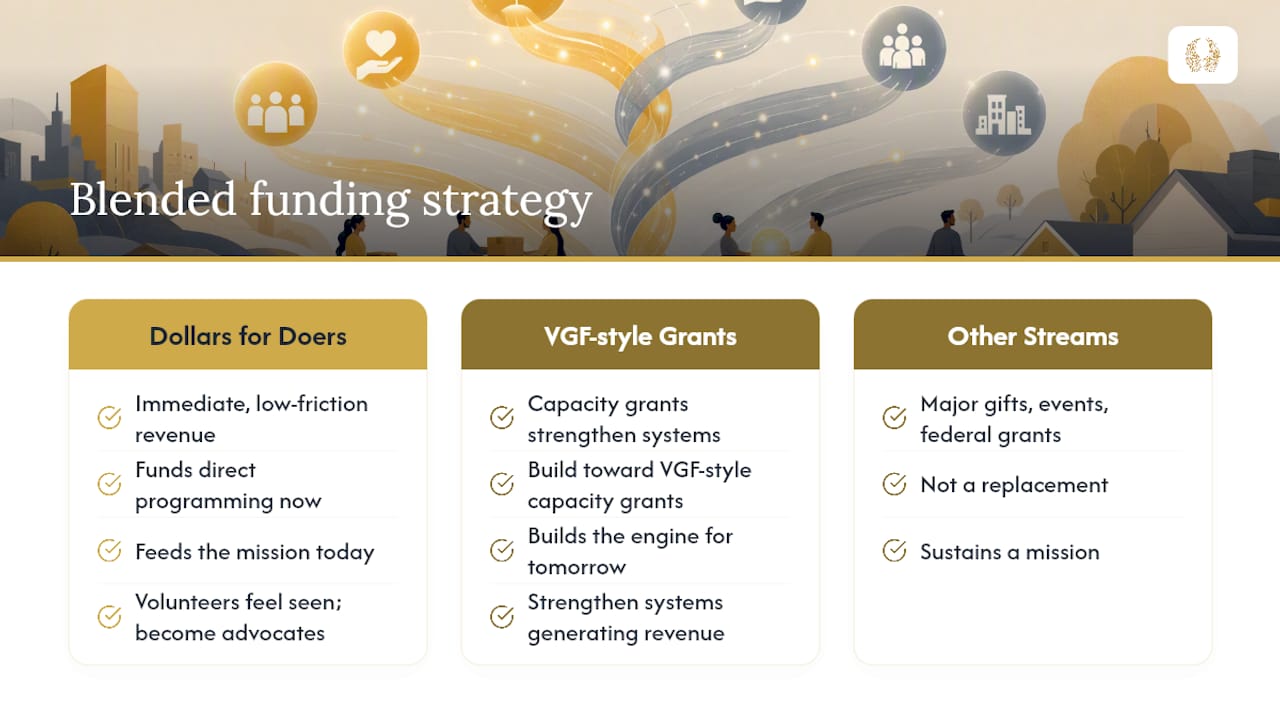 Blended funding strategy

Dollars for Doers

Immediate, low-friction revenue

Funds direct programming now

Feeds the mission today

Volunteers feel seen; become advocates

VGF-style Grants

Capacity grants strengthen systems

Build toward VGF-style capacity grants

Builds the engine for tomorrow

Strengthen systems generating revenue

Other Streams

Major gifts, events, federal grants

Not a replacement

Sustains a mission